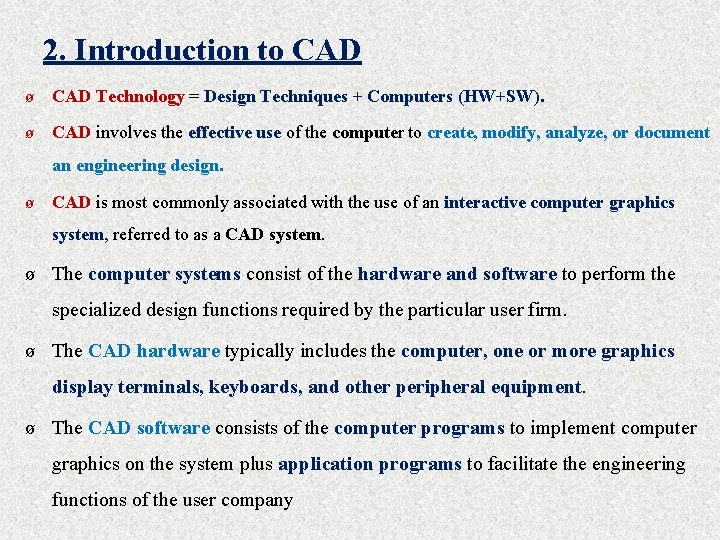 2. Introduction to CAD

ø CAD Technology = Design Techniques + Computers (HW+SW).

ø CAD involves the effective use of the computer to create, modify, analyze, or document an engineering design.

ø CAD is most commonly associated with the use of an interactive computer graphics system, referred to as a CAD system.

ø The computer systems consist of the hardware and software to perform the specialized design functions required by the particular user firm.

ø The CAD hardware typically includes the computer, one or more graphics display terminals, keyboards, and other peripheral equipment.

ø The CAD software consists of the computer programs to implement computer graphics on the system plus application programs to facilitate the engineering functions of the user company